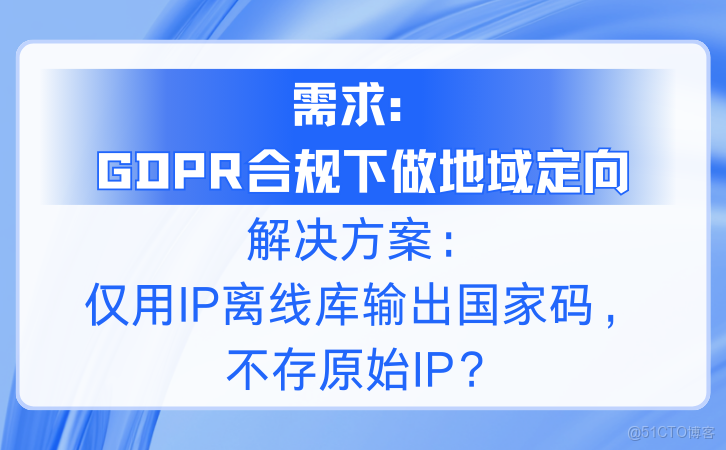 需求:
GDPR合规下做地域定向

解决方案:
仅用IP离线库输出国家码,
不存原始IP?

@51CTO博客